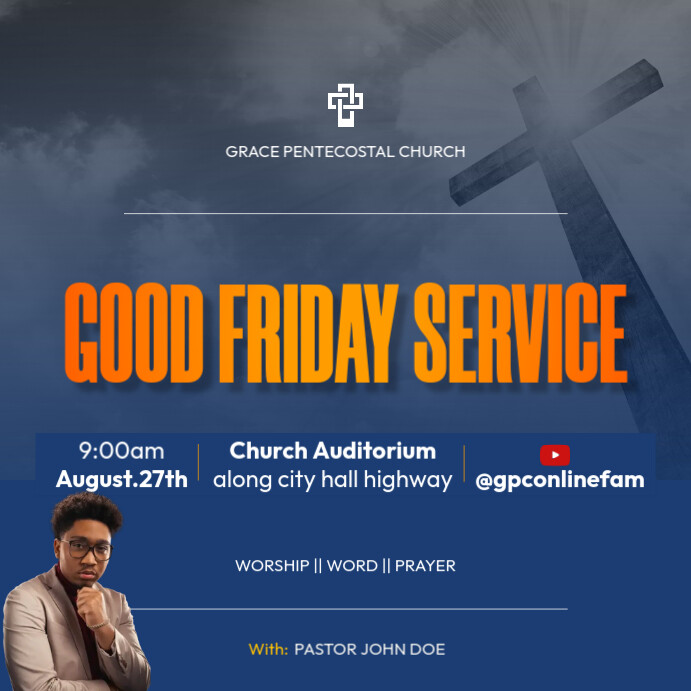 GRACE PENTECOSTAL CHURCH

GOOD FRIDAY SERVICE

9:00am
August.27th

Church Auditorium
along city hall highway

@gpconlinefam

WORSHIP || WORD || PRAYER

With: PASTOR JOHN DOE